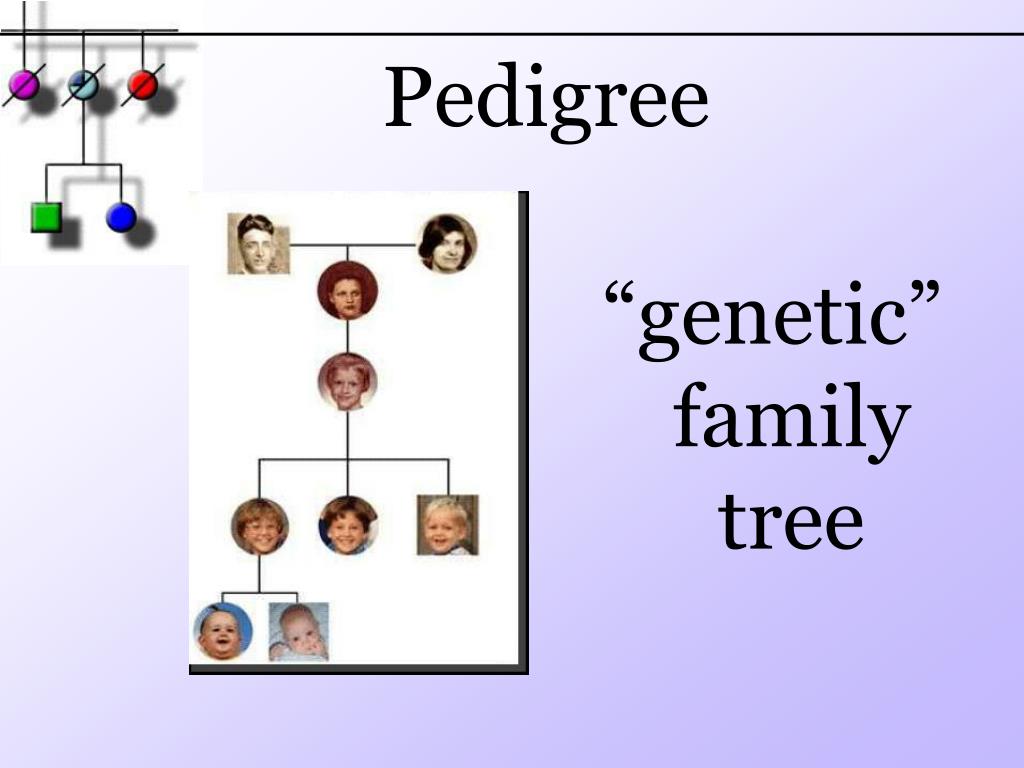 Pedigree

“genetic” family tree